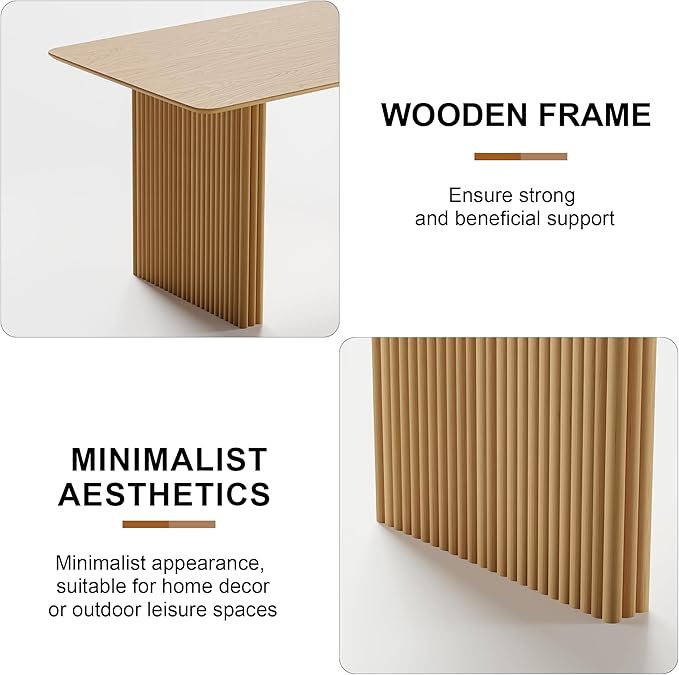 WOODEN FRAME

Ensure strong and beneficial support

MINIMALIST AESTHETICS

Minimalist appearance, suitable for home decor or outdoor leisure spaces